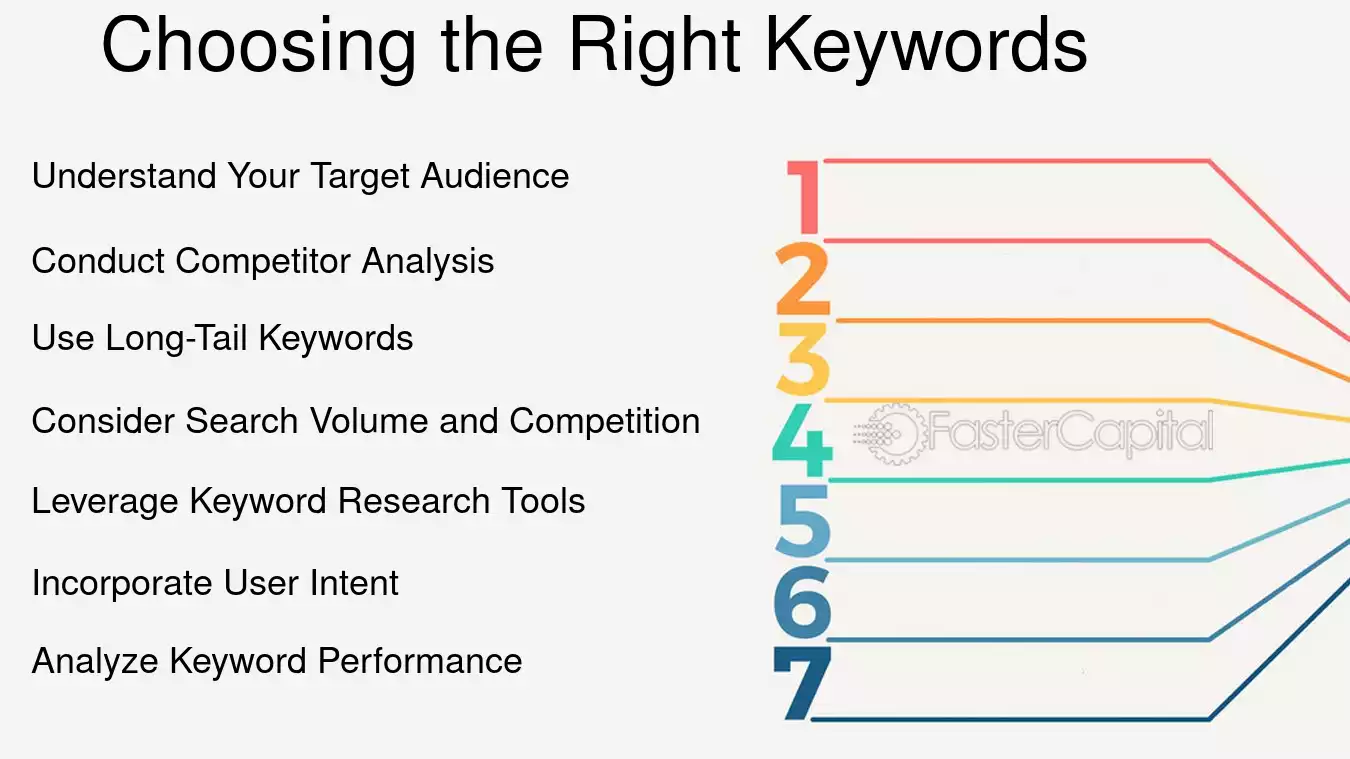 Choosing the Right Keywords

Understand Your Target Audience

Conduct Competitor Analysis

Use Long-Tail Keywords

Consider Search Volume and Competition

Leverage Keyword Research Tools

Incorporate User Intent

Analyze Keyword Performance

1
2
3
4
5
6
7

FasterCapital